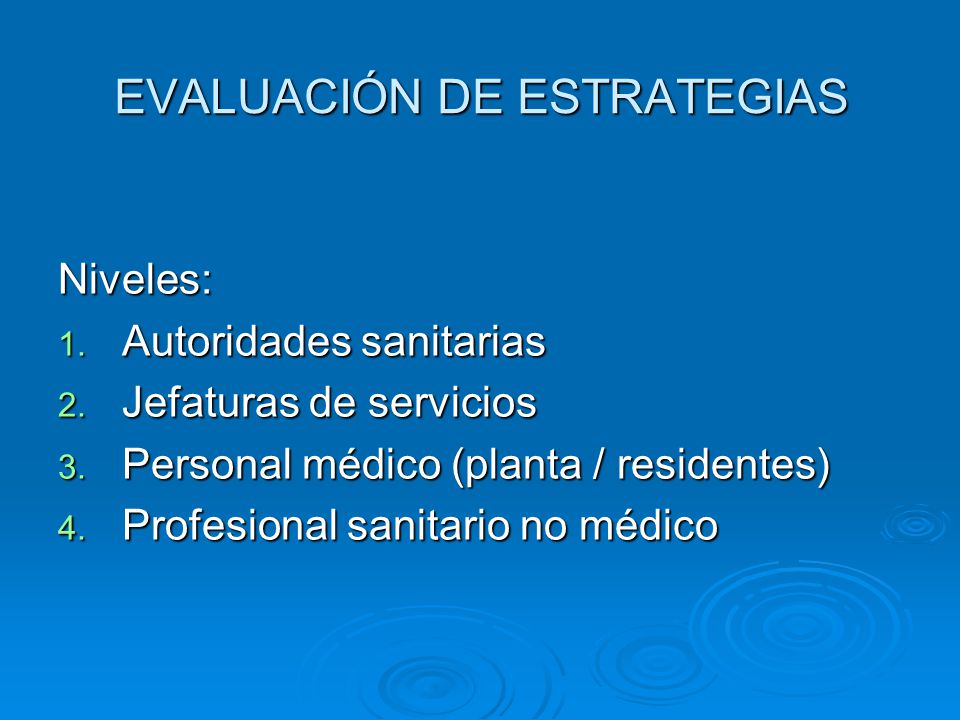 EVALUACIÓN DE ESTRATEGIAS

Niveles:

1. Autoridades sanitarias
2. Jefaturas de servicios
3. Personal médico (planta / residentes)
4. Profesional sanitario no médico